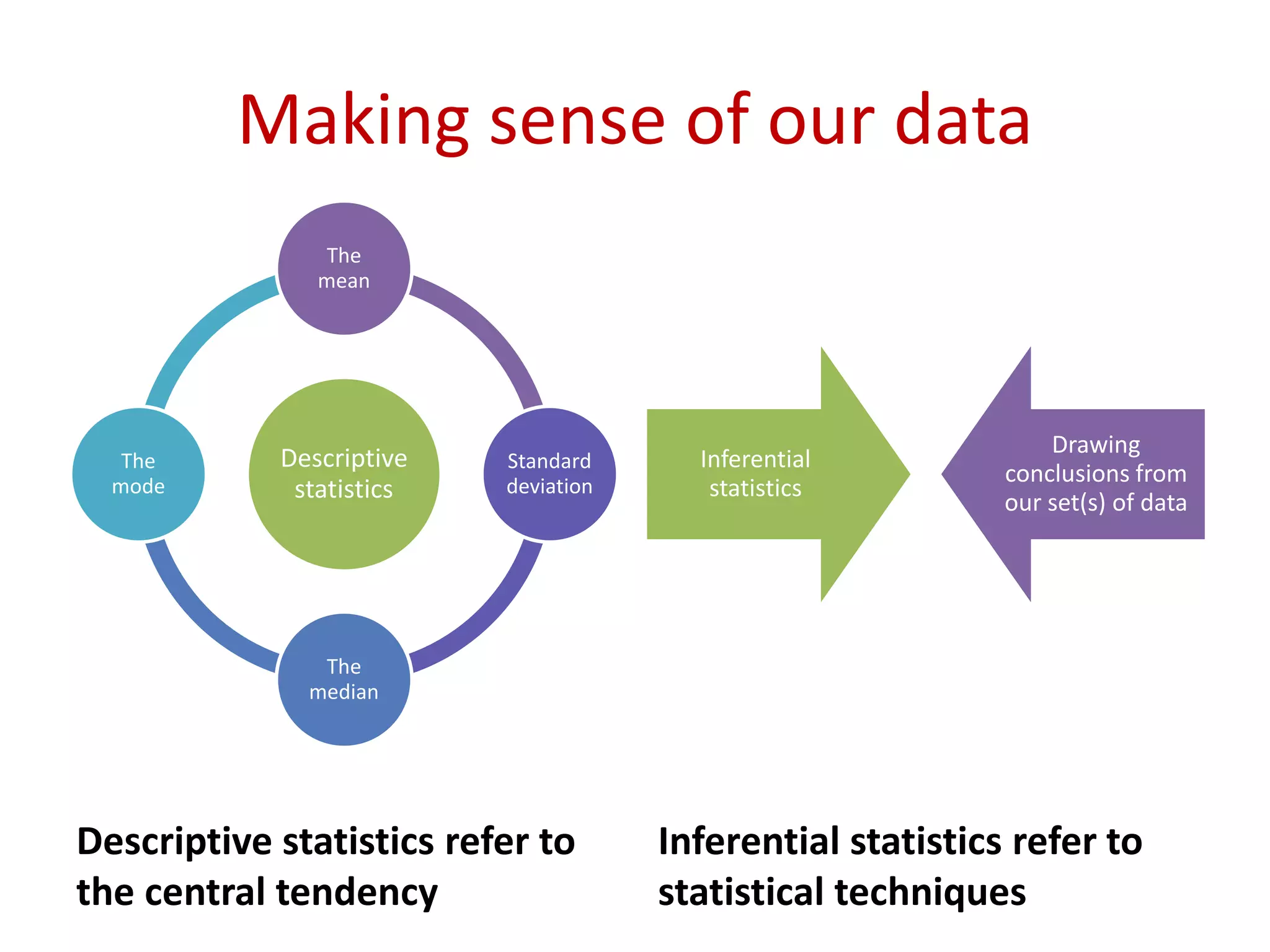 Making sense of our data

The mean

The mode

Descriptive statistics

Standard deviation

The median

Inferential statistics

Drawing conclusions from our set(s) of data

Descriptive statistics refer to the central tendency

Inferential statistics refer to statistical techniques